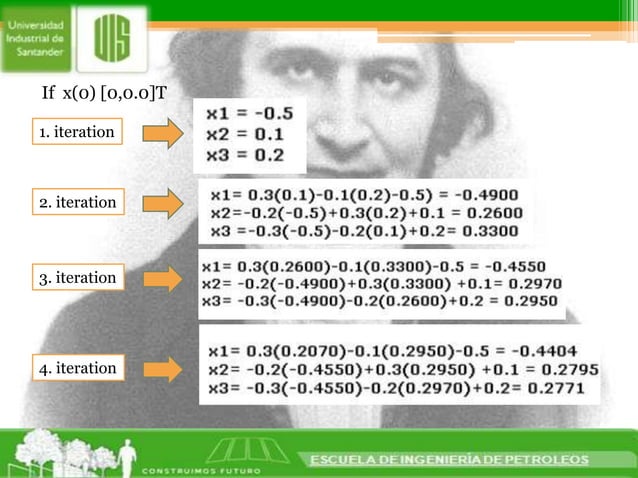 Universidad Industrial de Santander

UIS

If x(0) [0,0.0]T

1. iteration

x1 = -0.5
x2 = 0.1
x3 = 0.2

2. iteration

x1= 0.3(0.1)-0.1(0.2)-0.5) = -0.4900
x2=-0.2(-0.5)+0.3(0.2)+0.1 = 0.2600
x3 =-0.3(-0.5)-0.2(0.1)+0.2= 0.3300

3. iteration

x1= 0.3(0.2600)-0.1(0.3300)-0.5 = -0.4550
x2= -0.2(-0.4900)+0.3(0.3300) +0.1= 0.2970
x3= -0.3(-0.4900)-0.2(0.2600)+0.2 = 0.2950

4. iteration

x1= 0.3(0.2070)-0.1(0.2950)-0.5 = -0.4404
x2= -0.2(-0.4550)+0.3(0.2950) +0.1 = 0.2795
x3= -0.3(-0.4550)-0.2(0.2970)+0.2= 0.2771

CONSTRUIMOS FUTURO

ESCUELA DE INGENIERÍA DE PETROLEOS